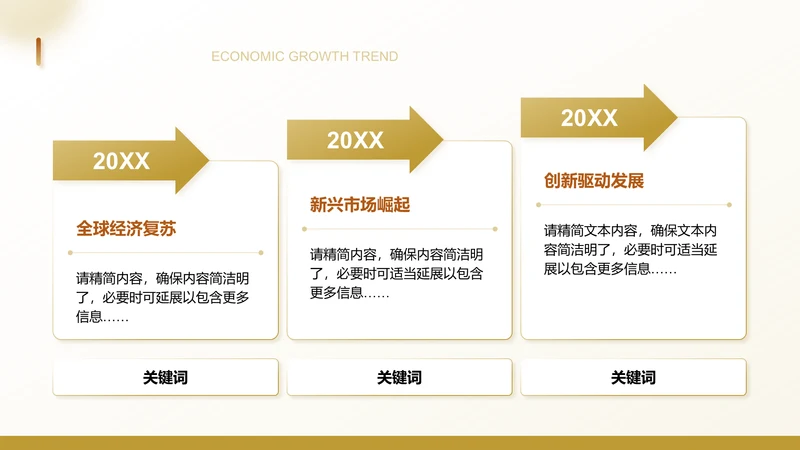 ECONOMIC GROWTH TREND

20XX

全球经济复苏

请精简内容，确保内容简洁明了，必要时可延展以包含更多信息……

关键词

20XX

新兴市场崛起

请精简内容，确保内容简洁明了，必要时可适当延展以包含更多信息……

关键词

20XX

创新驱动发展

请精简文本内容，确保文本内容简洁明了，必要时可适当延展以包含更多信息……

关键词